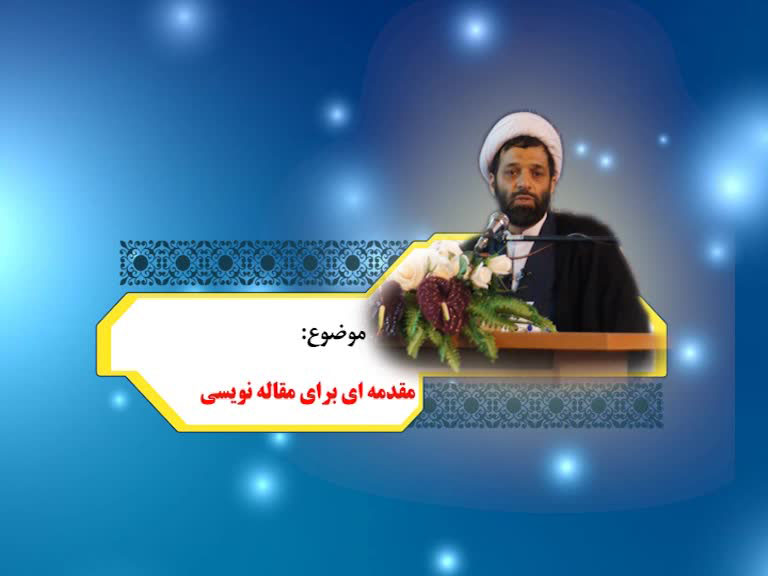 موضوع:

مقدمه ای برای مقاله نویسی